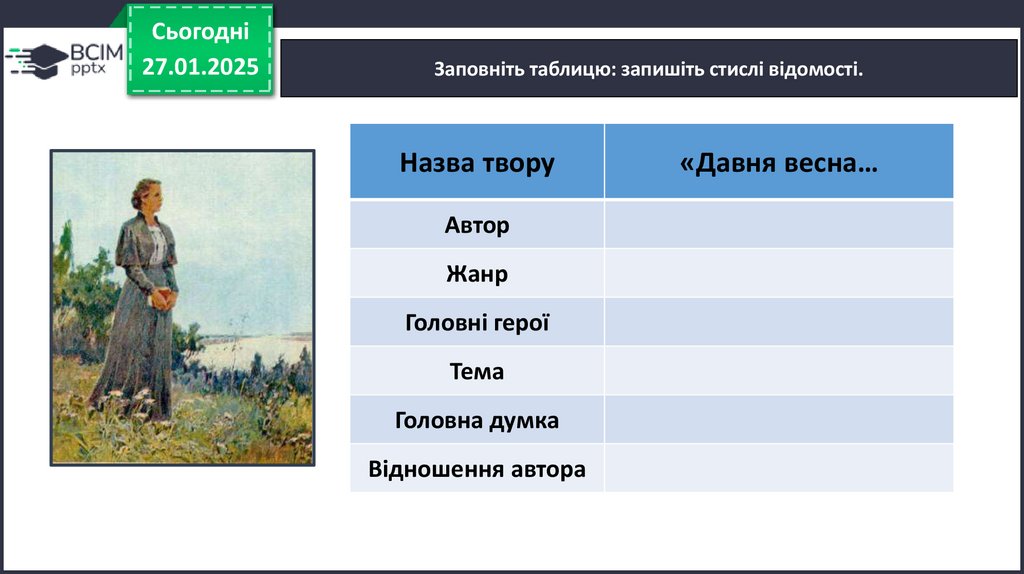 ВСІМ pptx

Сьогодні 27.01.2025

Заповніть таблицю: запишіть стислі відомості.

| Назва твору | «Давня весна… |
|---|---|
| Автор | |
| Жанр | |
| Головні герої | |
| Тема | |
| Головна думка | |
| Відношення автора | |